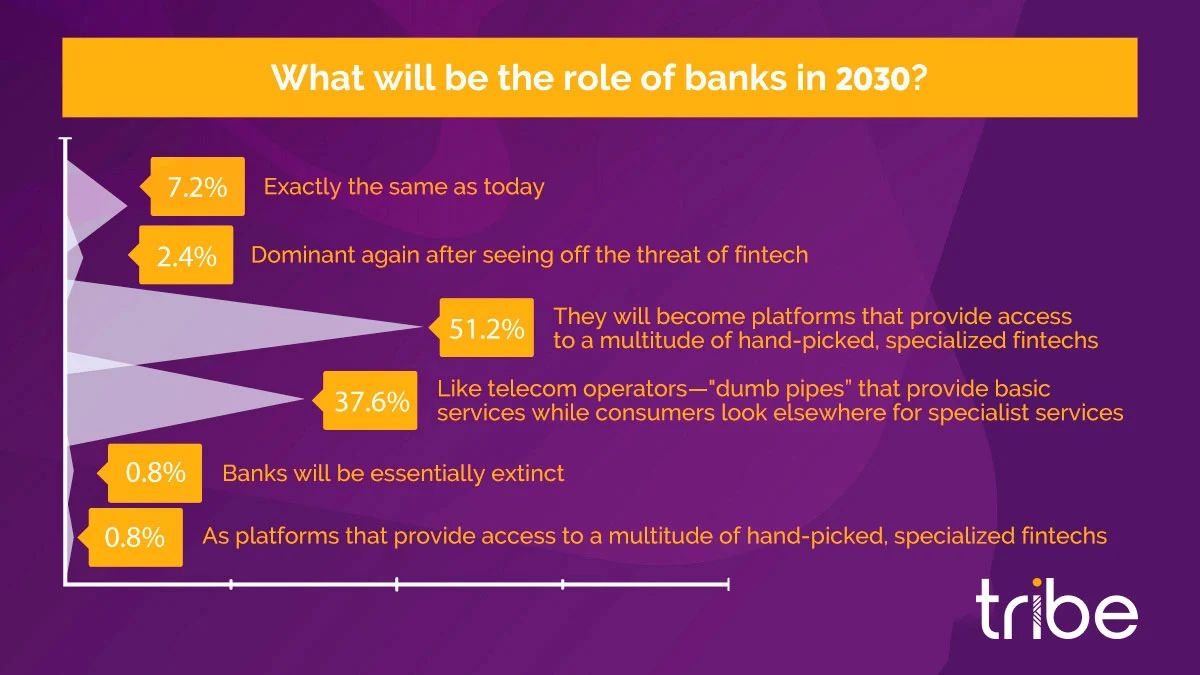 What will be the role of banks in 2030?

7.2% Exactly the same as today

2.4% Dominant again after seeing off the threat of fintech

51.2% They will become platforms that provide access to a multitude of hand-picked, specialized fintechs

37.6% Like telecom operators—"dumb pipes" that provide basic services while consumers look elsewhere for specialist services

0.8% Banks will be essentially extinct

0.8% As platforms that provide access to a multitude of hand-picked, specialized fintechs

tribe